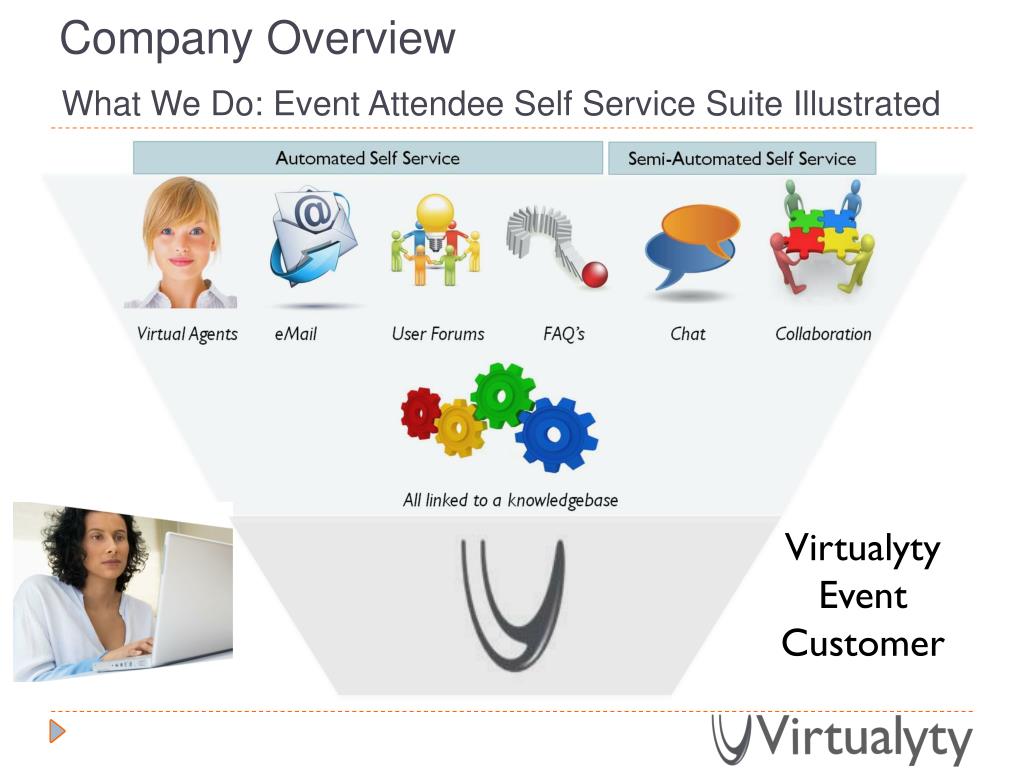 Company Overview

What We Do: Event Attendee Self Service Suite Illustrated

Automated Self Service

Semi-Automated Self Service

Virtual Agents

eMail

User Forums

FAQ's

Chat

Collaboration

All linked to a knowledgebase

Virtualyty Event Customer

Virtualyty